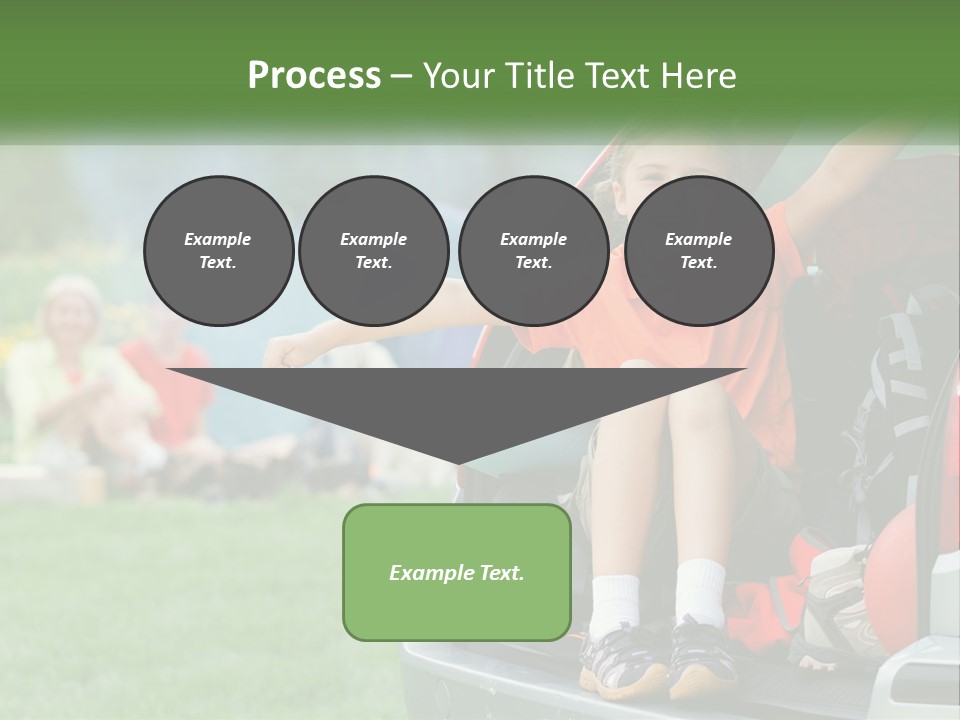 Process – Your Title Text Here

Example Text.

Example Text.

Example Text.

Example Text.

Example Text.